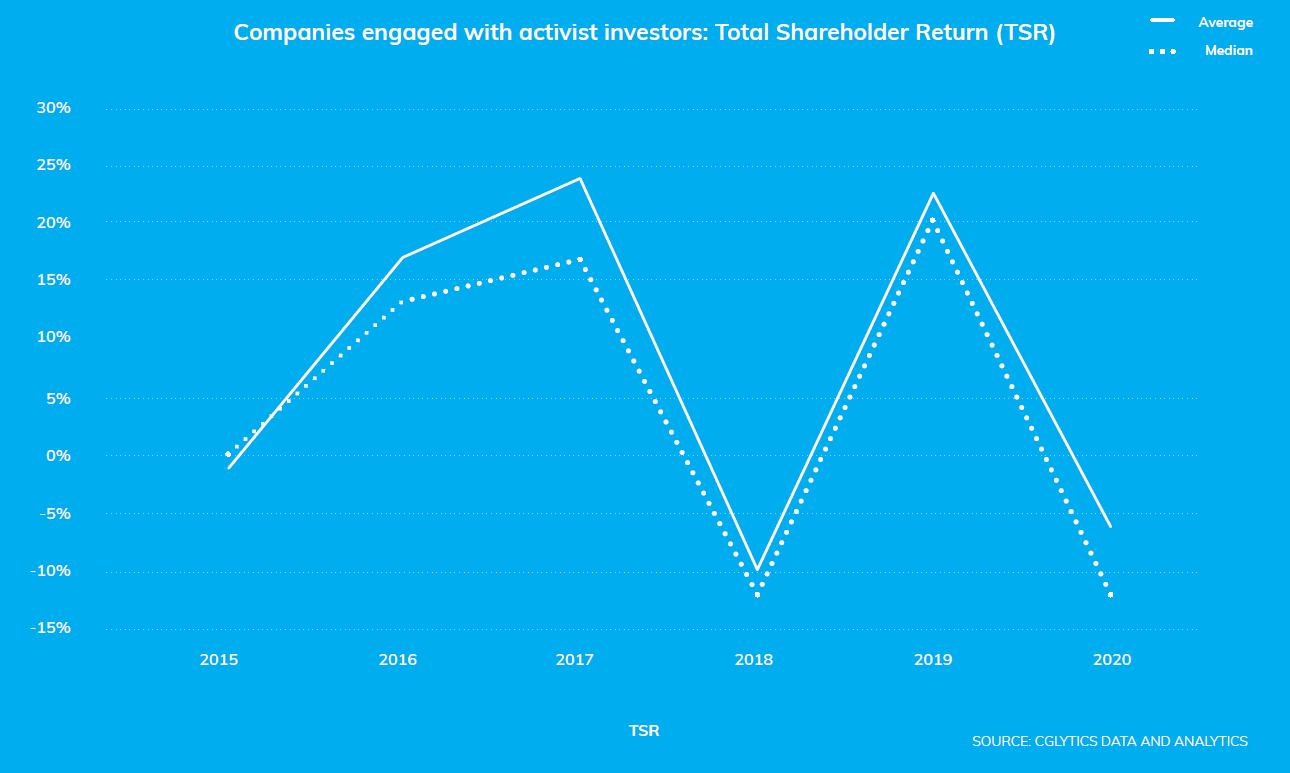 Companies engaged with activist investors: Total Shareholder Return (TSR)

Average
Median

30%
25%
20%
15%
10%
5%
0%
-5%
-10%
-15%

2015
2016
2017
2018
2019
2020

TSR

SOURCE: CGLYTICS DATA AND ANALYTICS